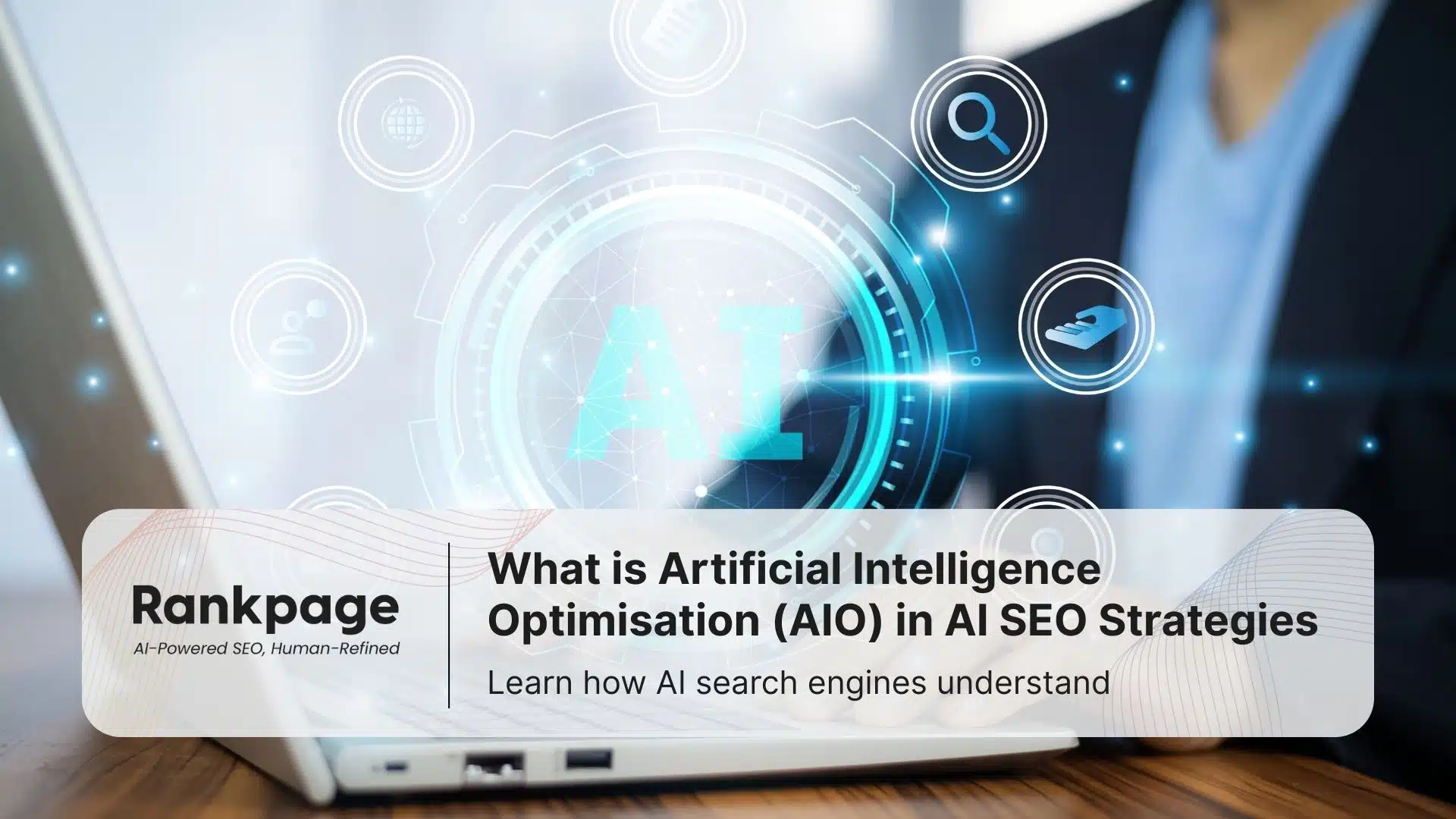 AI

Rankpage

AI-Powered SEO, Human-Refined

What is Artificial Intelligence Optimisation (AIO) in AI SEO Strategies

Learn how AI search engines understand